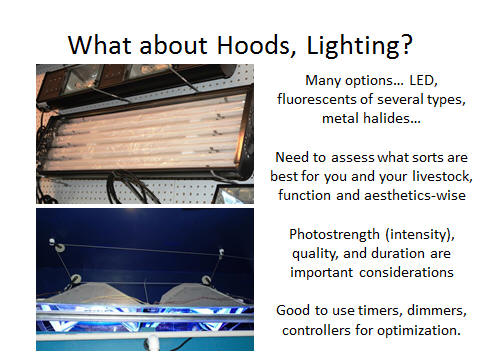 What about Hoods, Lighting?

Many options… LED, fluorescents of several types, metal halides…

Need to assess what sorts are best for you and your livestock, function and aesthetics-wise

Photostrength (intensity), quality, and duration are important considerations

Good to use timers, dimmers, controllers for optimization.